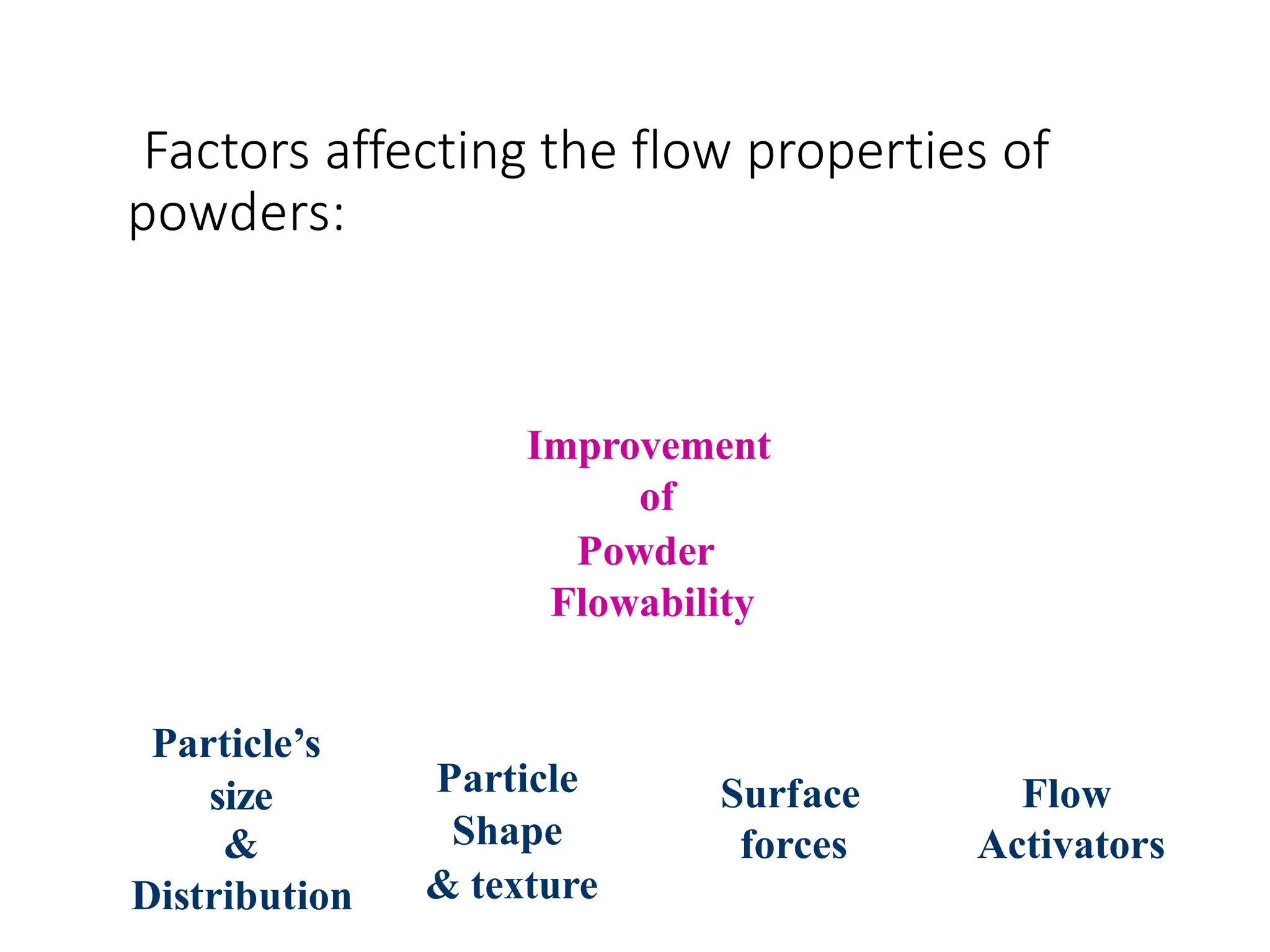 Factors affecting the flow properties of powders:

Improvement of Powder Flowability

Particle's size & Distribution

Particle Shape & texture

Surface forces

Flow Activators